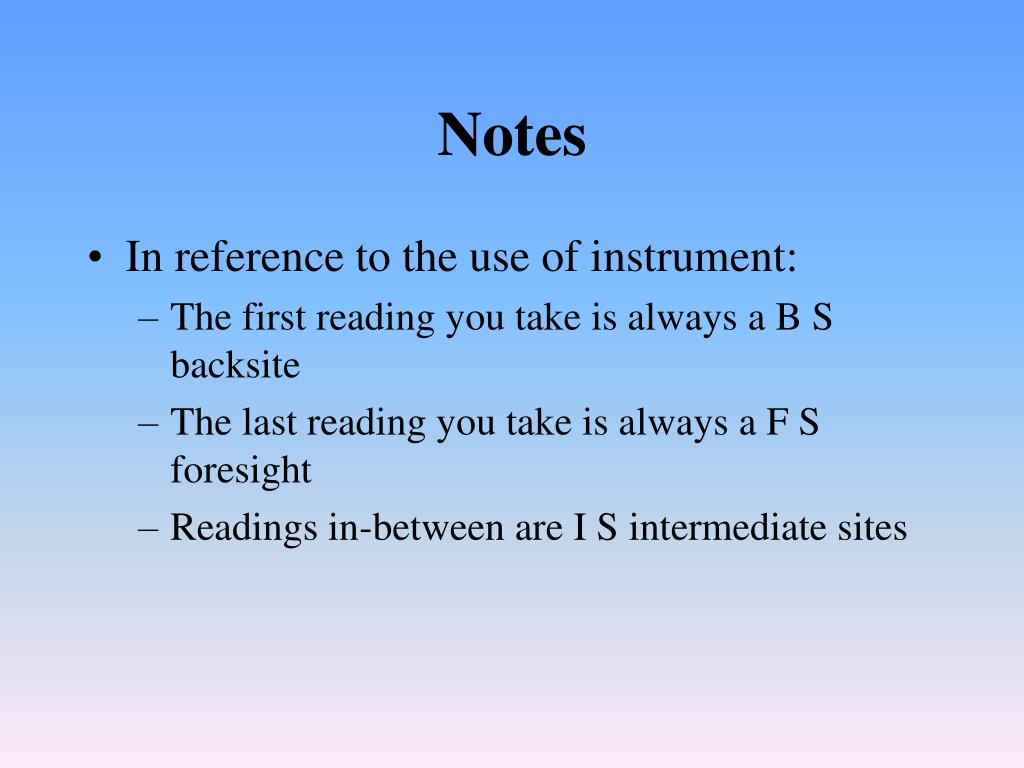 Notes

• In reference to the use of instrument:
– The first reading you take is always a B S backsite
– The last reading you take is always a F S foresight
– Readings in-between are I S intermediate sites